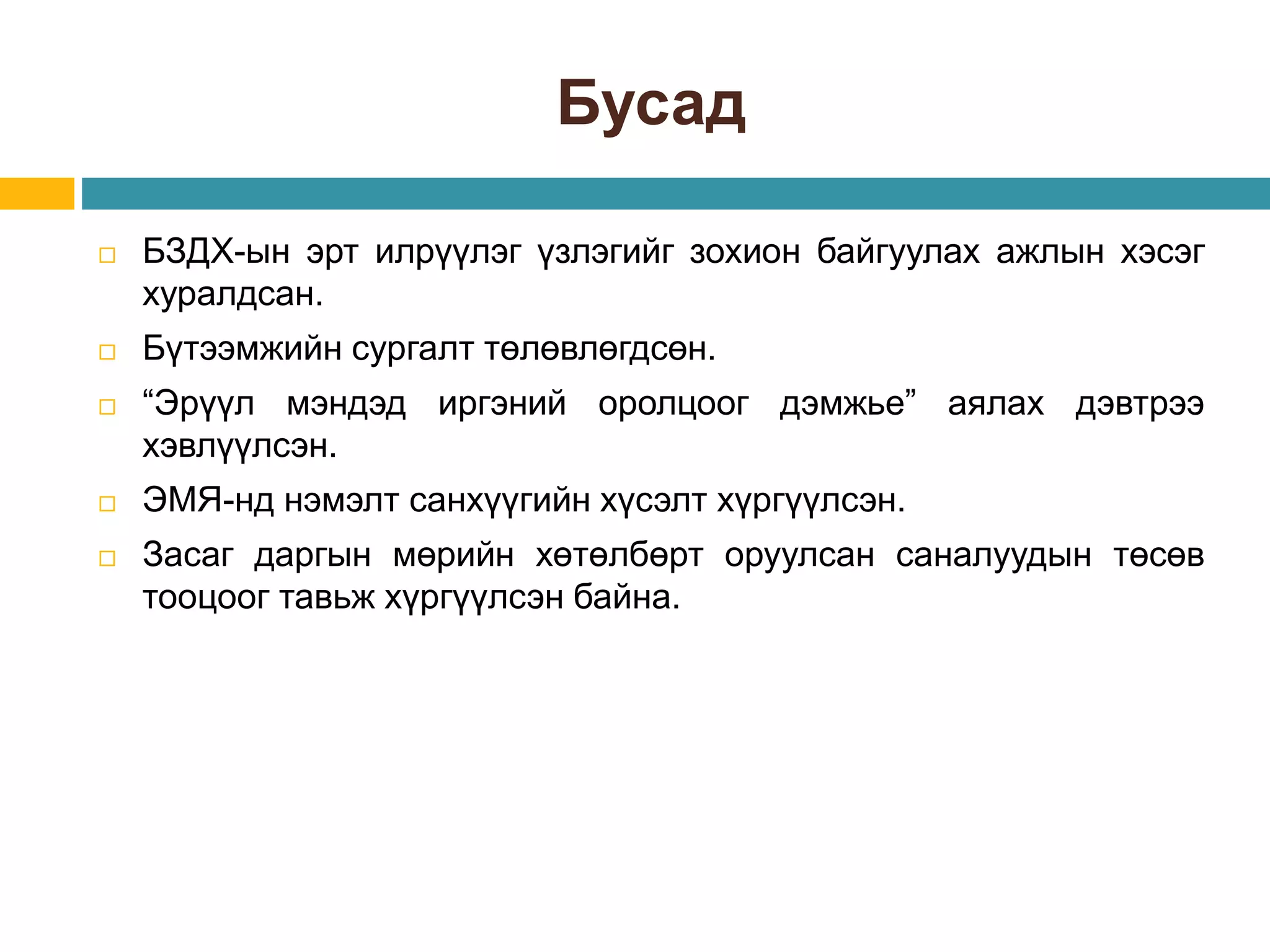 Бусад

□ БЗДХ-ын эрт илрүүлэг үзлэгийг зохион байгуулах ажлын хэсэг хуралдсан.
□ Бүтээмжийн сургалт төлөвлөгдсөн.
□ “Эрүүл мэндэд иргэний оролцоог дэмжье” аялах дэвтрээ хэвлүүлсэн.
□ ЭМЯ-нд нэмэлт санхүүгийн хүсэлт хүргүүлсэн.
□ Засаг даргын мөрийн хөтөлбөрт оруулсан саналуудын төсөв тооцоог тавьж хүргүүлсэн байна.